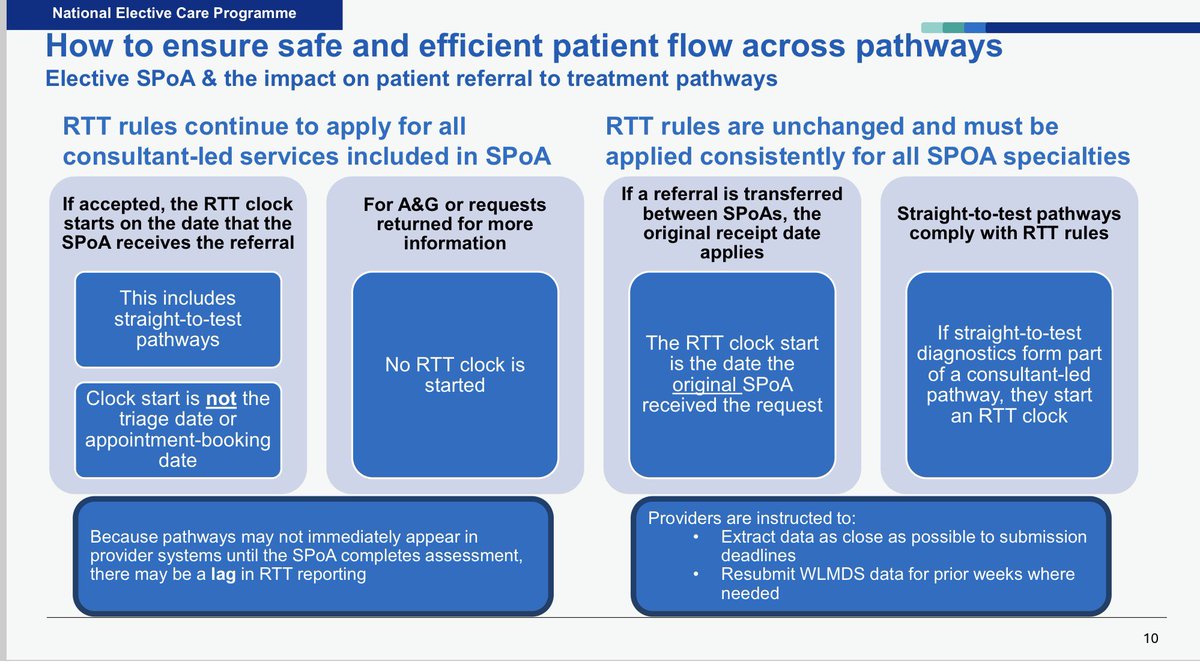 National Elective Care Programme

How to ensure safe and efficient patient flow across pathways
Elective SPoA & the impact on patient referral to treatment pathways

RTT rules continue to apply for all consultant-led services included in SPoA

If accepted, the RTT clock starts on the date that the SPoA receives the referral

This includes straight-to-test pathways

Clock start is not the triage date or appointment-booking date

For A&G or requests returned for more information

No RTT clock is started

Because pathways may not immediately appear in provider systems until the SPoA completes assessment, there may be a lag in RTT reporting

RTT rules are unchanged and must be applied consistently for all SPOA specialties

If a referral is transferred between SPoAs, the original receipt date applies

The RTT clock start is the date the original SPoA received the request

Straight-to-test pathways comply with RTT rules

If straight-to-test diagnostics form part of a consultant-led pathway, they start an RTT clock

Providers are instructed to:
• Extract data as close as possible to submission deadlines
• Resubmit WLMDS data for prior weeks where needed

10